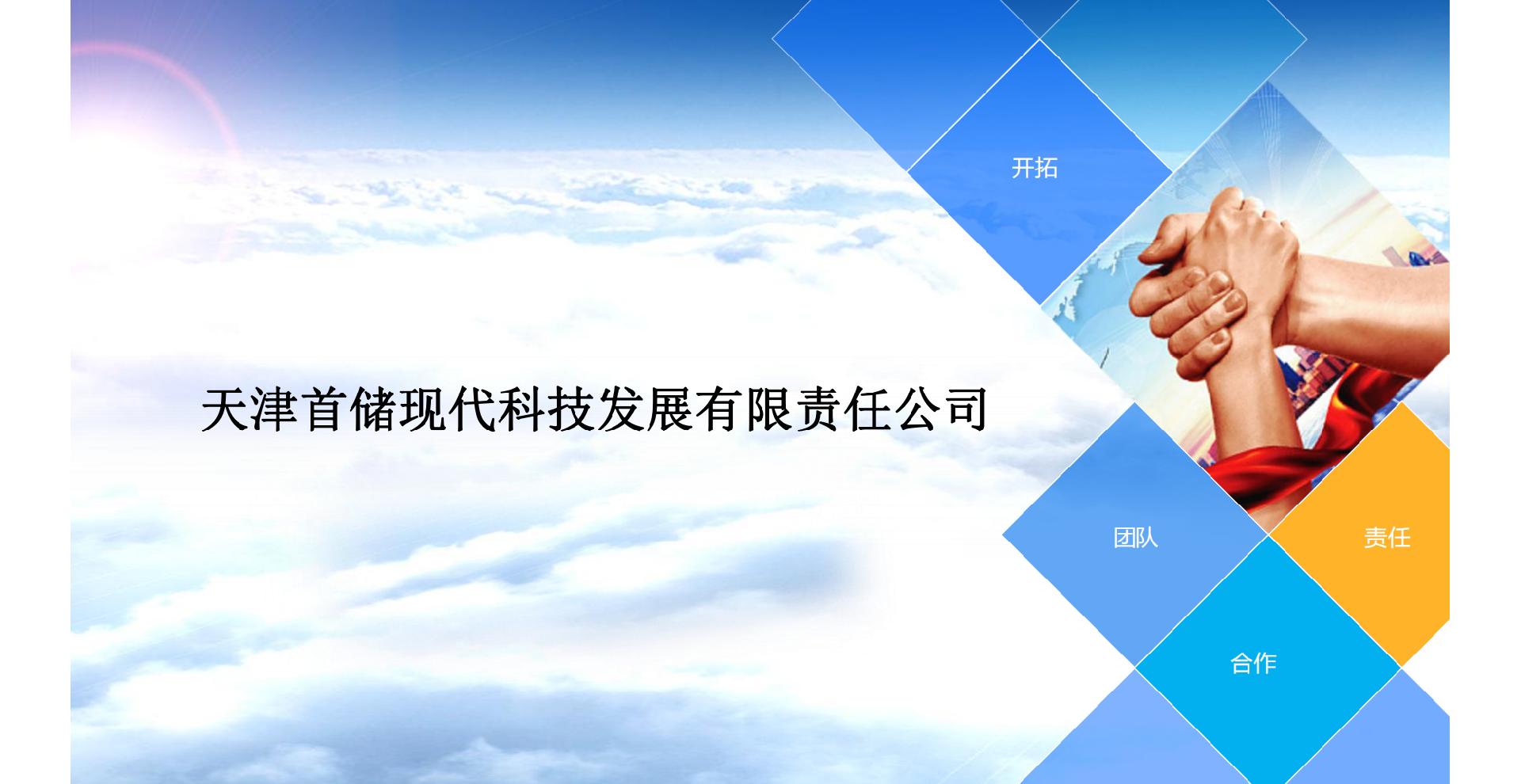 开拓

天津首储现代科技发展有限责任公司

团队

责任

合作